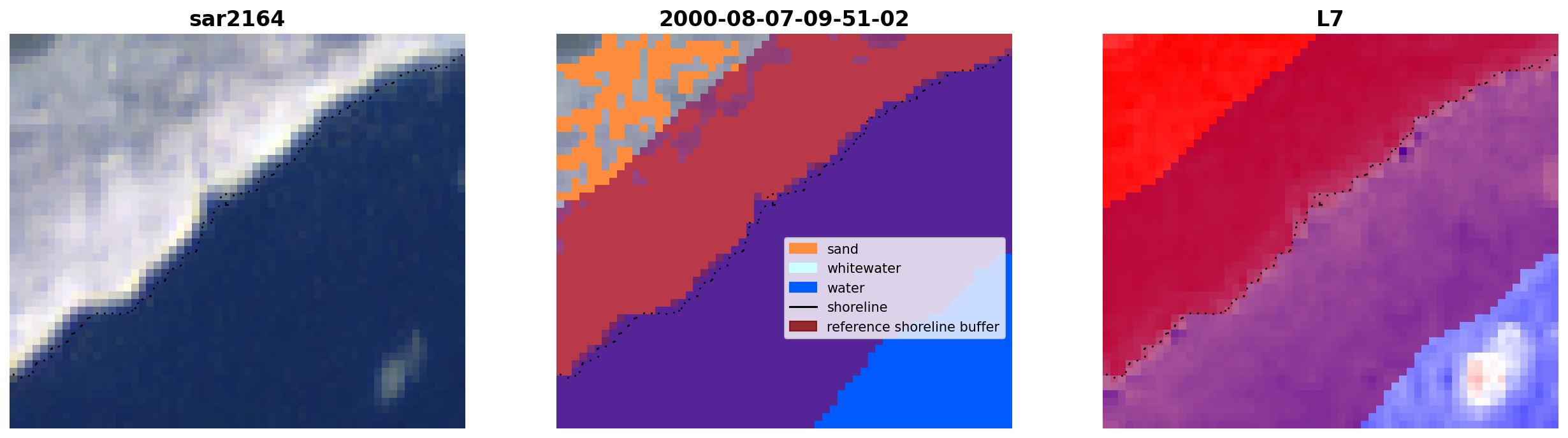 sar2164

2000-08-07-09-51-02

sand
whitewater
water
shoreline
reference shoreline buffer

L7